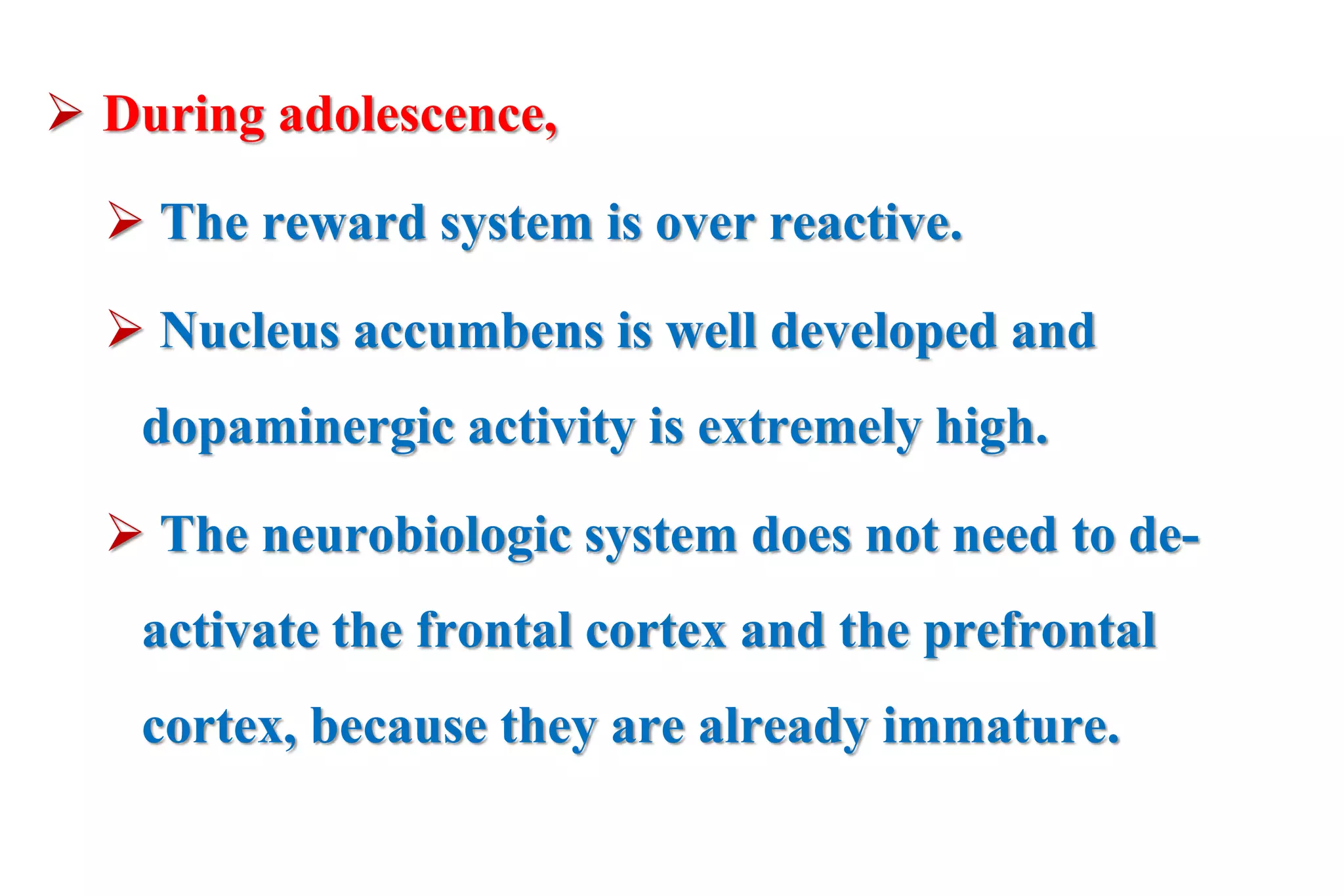 ➢ During adolescence,

➢ The reward system is over reactive.

➢ Nucleus accumbens is well developed and dopaminergic activity is extremely high.

➢ The neurobiologic system does not need to de-activate the frontal cortex and the prefrontal cortex, because they are already immature.